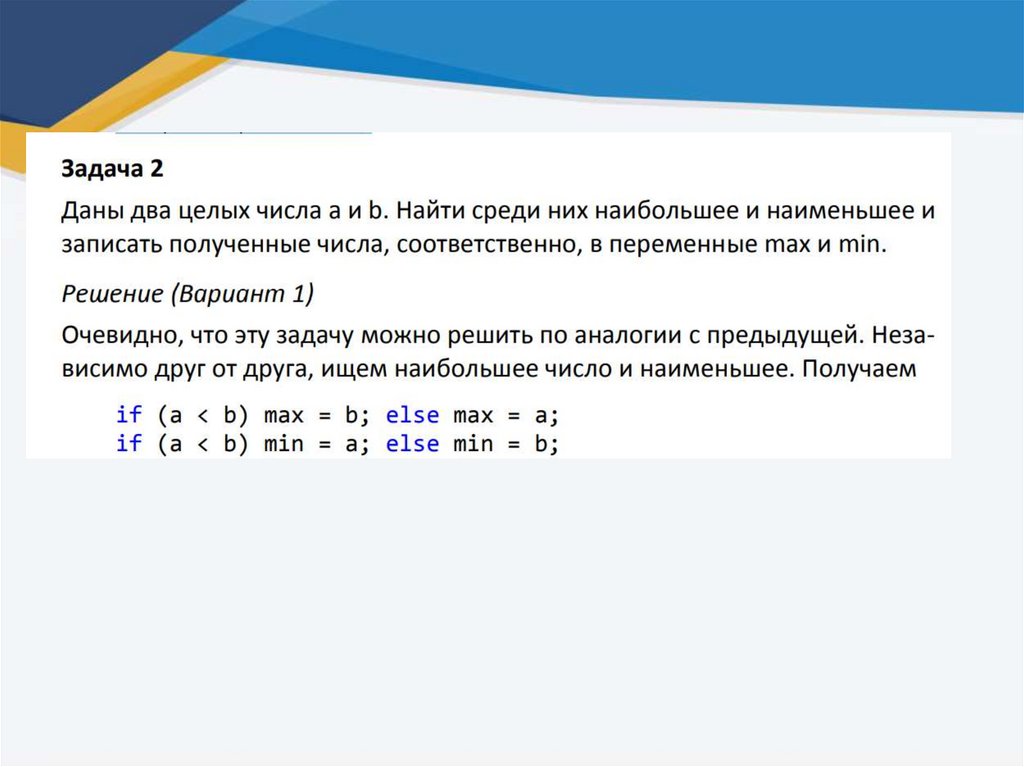 Задача 2

Даны два целых числа a и b. Найти среди них наибольшее и наименьшее и записать полученные числа, соответственно, в переменные max и min.

Решение (Вариант 1)

Очевидно, что эту задачу можно решить по аналогии с предыдущей. Независимо друг от друга, ищем наибольшее число и наименьшее. Получаем

if (a < b) max = b; else max = a;
if (a < b) min = a; else min = b;